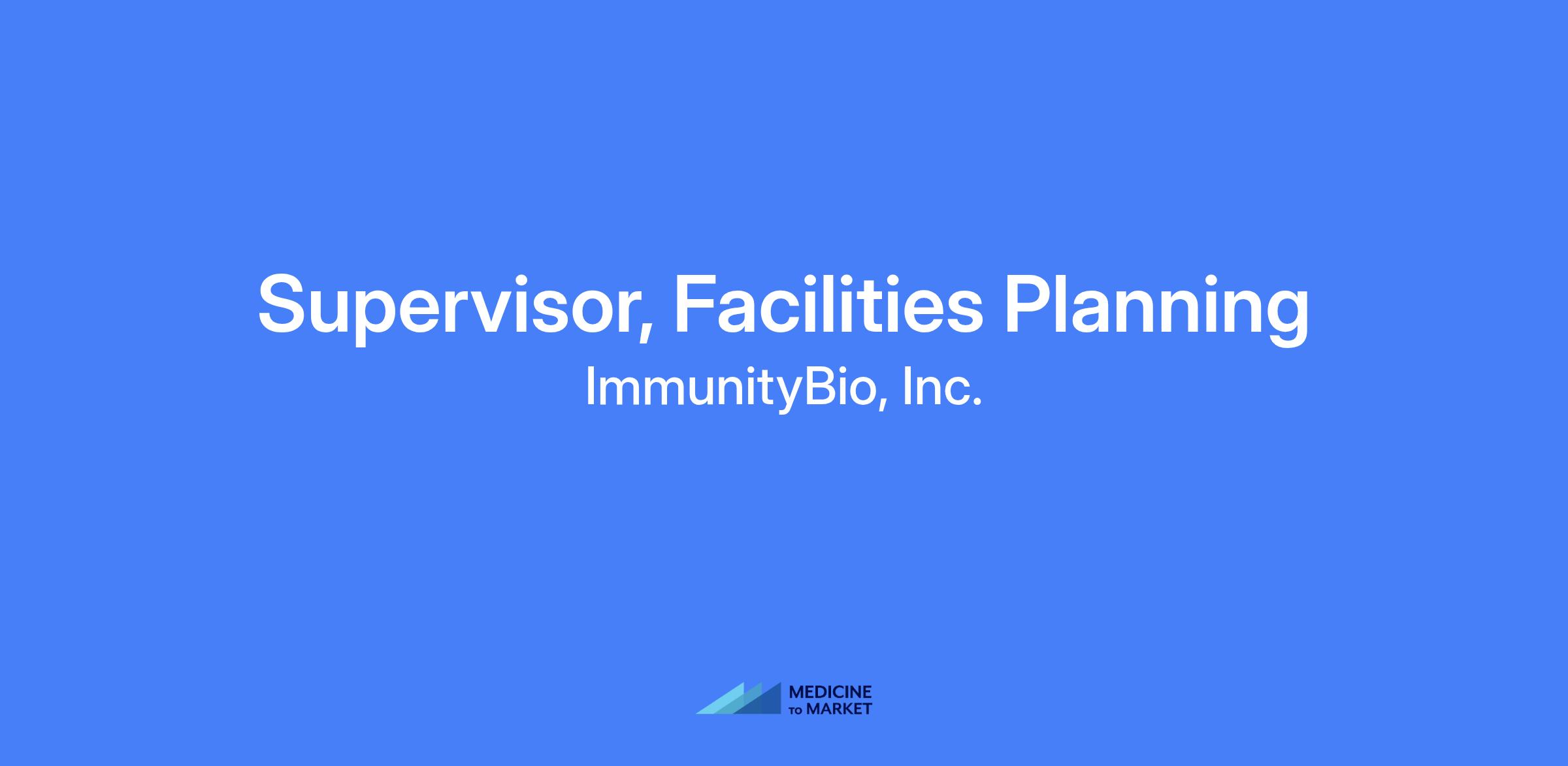 Supervisor, Facilities Planning

ImmunityBio, Inc.

MEDICINE TO MARKET